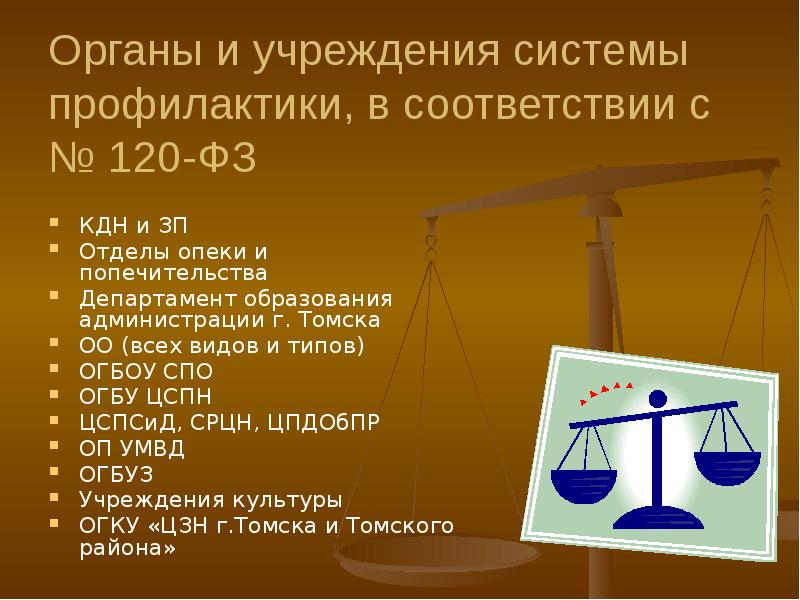 Органы и учреждения системы профилактики, в соответствии с № 120-ФЗ

- КДН и ЗП
- Отделы опеки и попечительства
- Департамент образования администрации г. Томска
- ОО (всех видов и типов)
- ОГБОУ СПО
- ОГБУ ЦСПН
- ЦСПСиД, СРЦН, ЦПДОбПР
- ОП УМВД
- ОГБУЗ
- Учреждения культуры
- ОГКУ «ЦЗН г.Томска и Томского района»